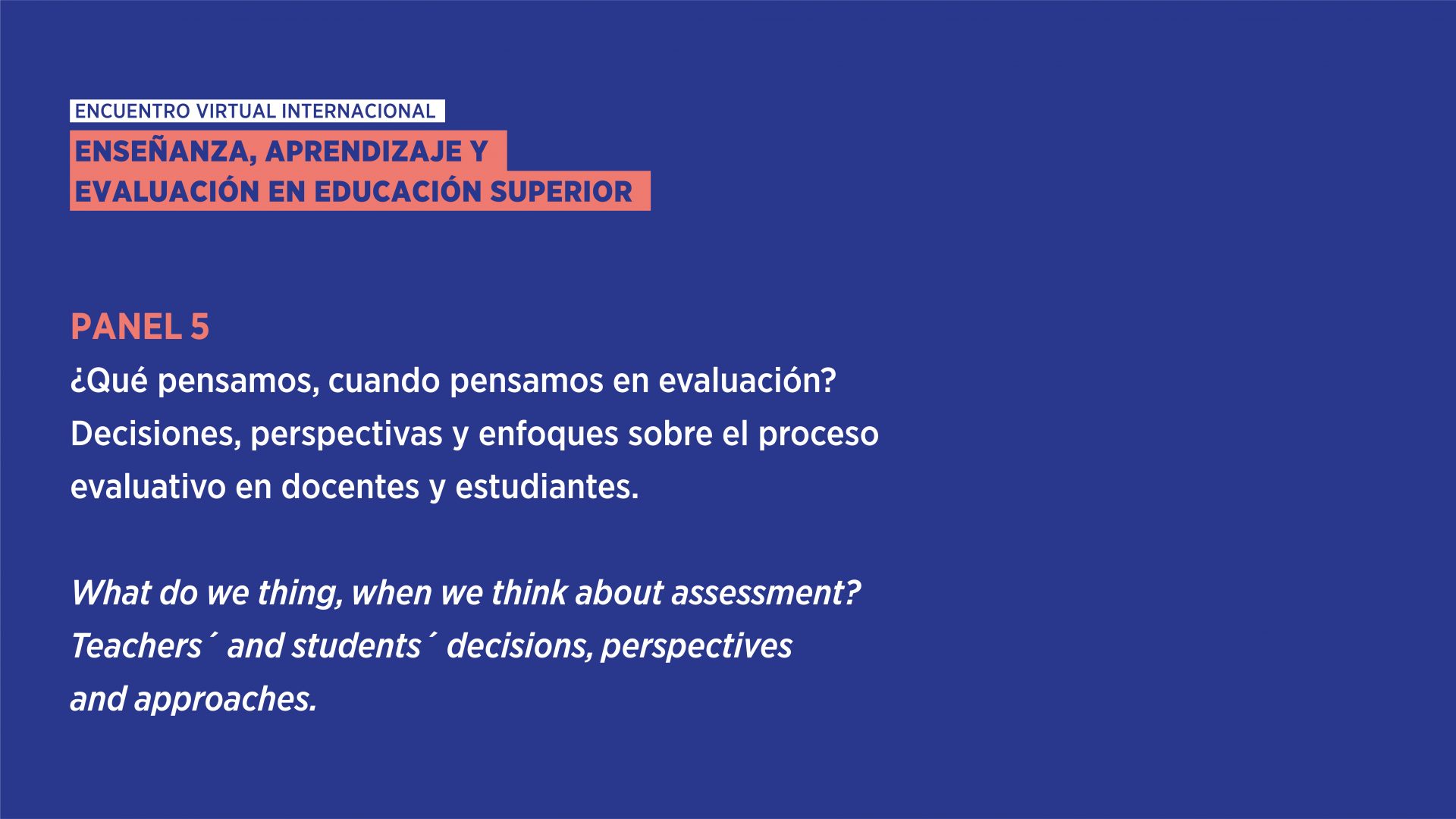 ENCUENTRO VIRTUAL INTERNACIONAL

ENSEÑANZA, APRENDIZAJE Y
EVALUACIÓN EN EDUCACIÓN SUPERIOR

PANEL 5
¿Qué pensamos, cuando pensamos en evaluación? Decisiones, perspectivas y enfoques sobre el proceso evaluativo en docentes y estudiantes.

What do we thing, when we think about assessment? Teachers´ and students´ decisions, perspectives and approaches.